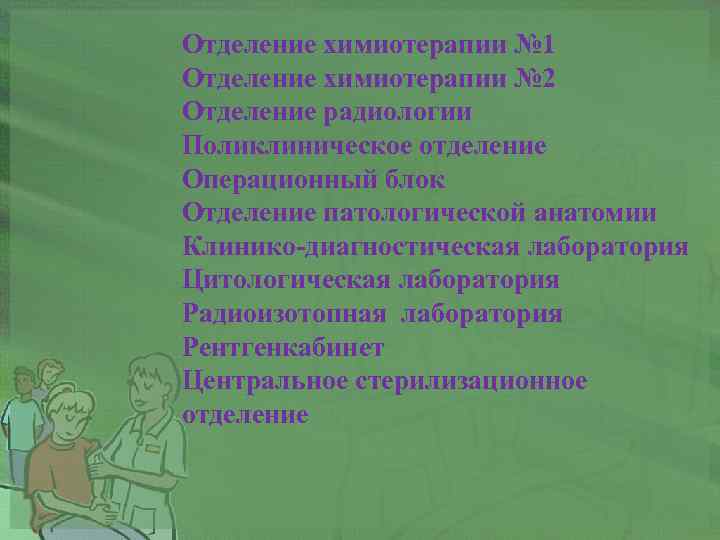 Отделение химиотерапии №1
Отделение химиотерапии №2
Отделение радиологии
Поликлиническое отделение
Операционный блок
Отделение патологической анатомии
Клинико-диагностическая лаборатория
Цитологическая лаборатория
Радиоизотопная лаборатория
Рентгенкабинет
Центральное стерилизационное отделение